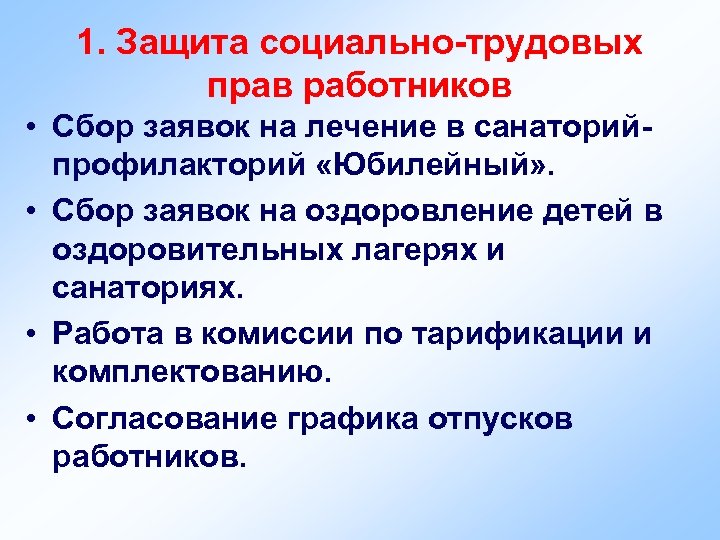 1. Защита социально-трудовых прав работников

• Сбор заявок на лечение в санаторий-профилакторий «Юбилейный».

• Сбор заявок на оздоровление детей в оздоровительных лагерях и санаториях.

• Работа в комиссии по тарификации и комплектованию.

• Согласование графика отпусков работников.